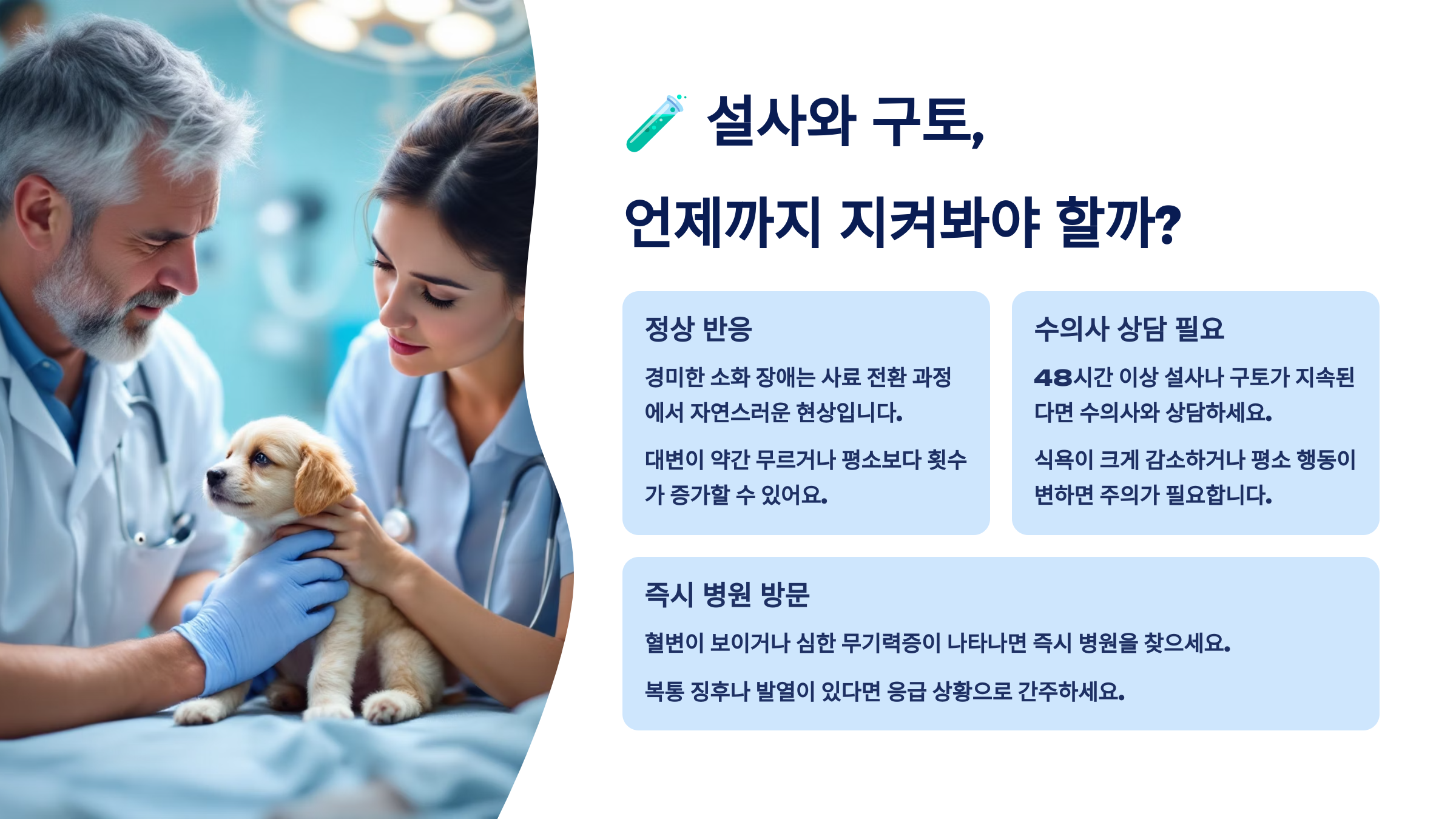 🧪 설사와 구토,

언제까지 지켜봐야 할까?

정상 반응

경미한 소화 장애는 사료 전환 과정에서 자연스러운 현상입니다.

대변이 약간 무르거나 평소보다 횟수가 증가할 수 있어요.

수의사 상담 필요

48시간 이상 설사나 구토가 지속된다면 수의사와 상담하세요.

식욕이 크게 감소하거나 평소 행동이 변하면 주의가 필요합니다.

즉시 병원 방문

혈변이 보이거나 심한 무기력증이 나타나면 즉시 병원을 찾으세요.

복통 징후나 발열이 있다면 응급 상황으로 간주하세요.